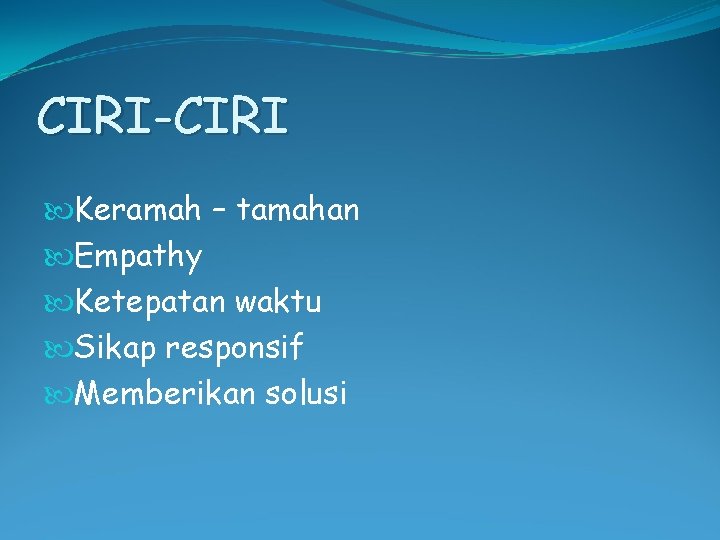 CIRI-CIRI

Keramah – tamahan
Empathy
Ketepatan waktu
Sikap responsif
Memberikan solusi